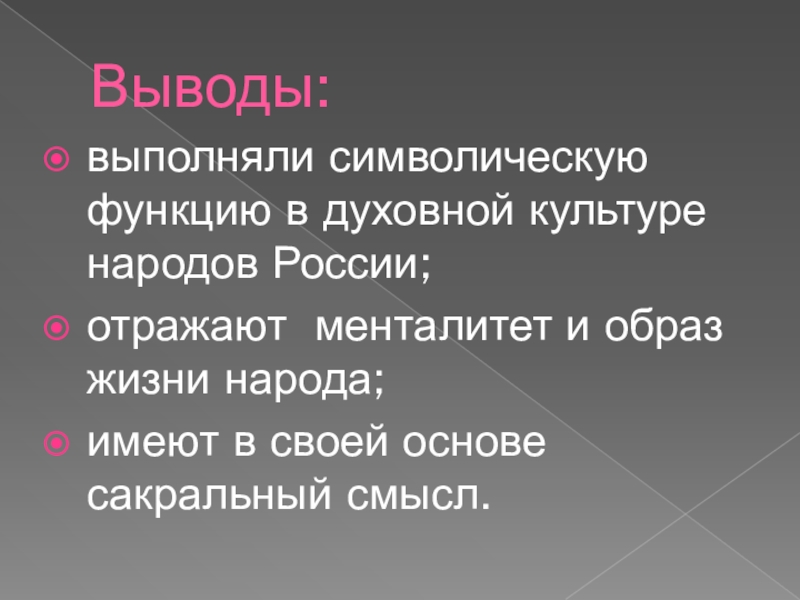 Выводы:

выполняли символическую функцию в духовной культуре народов России;

отражают  менталитет и образ жизни народа;

имеют в своей основе сакральный смысл.